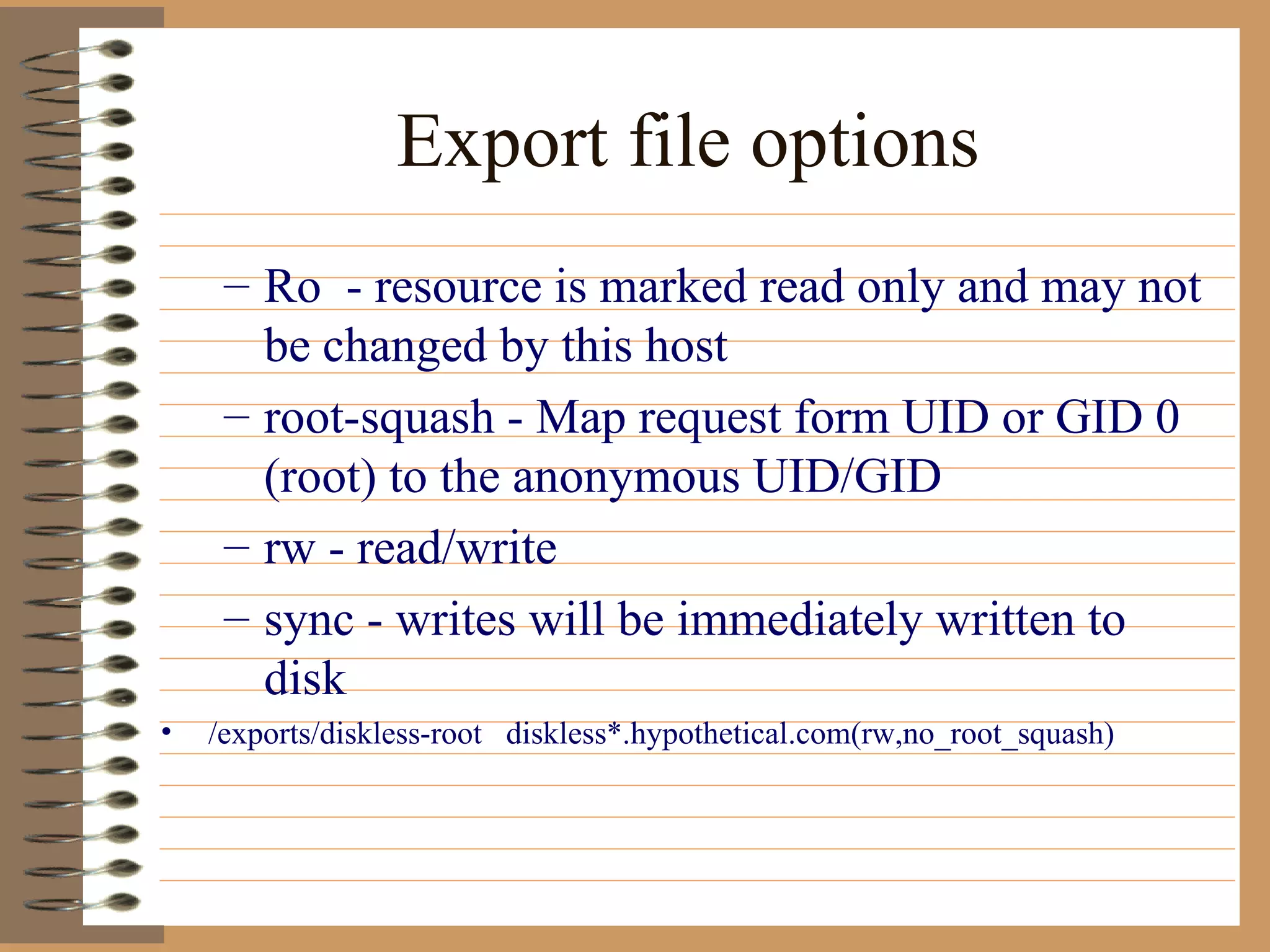 Export file options

– Ro - resource is marked read only and may not be changed by this host

– root-squash - Map request form UID or GID 0 (root) to the anonymous UID/GID

– rw - read/write

– sync - writes will be immediately written to disk

• /exports/diskless-root diskless*.hypothetical.com(rw,no_root_squash)